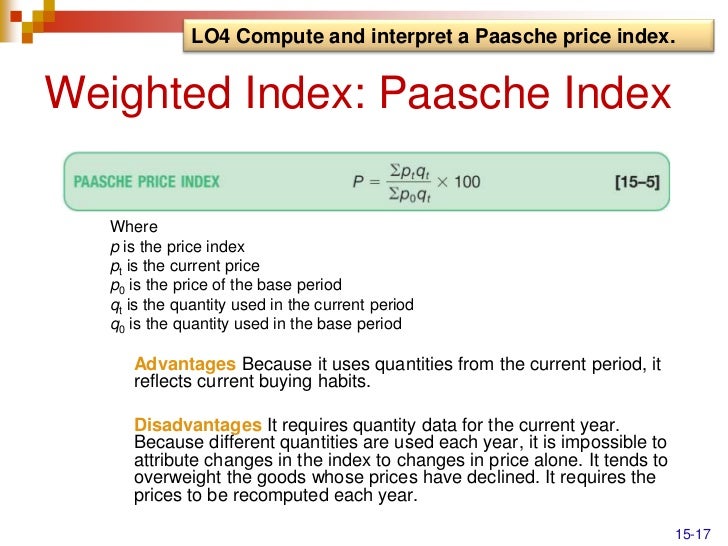 LO4 Compute and interpret a Paasche price index.

Weighted Index: Paasche Index

PAASCHE PRICE INDEX $P = \frac{\Sigma p_t q_t}{\Sigma p_0 q_t} \times 100$ [15–5]

Where
$p$ is the price index
$p_t$ is the current price
$p_0$ is the price of the base period
$q_t$ is the quantity used in the current period
$q_0$ is the quantity used in the base period

Advantages Because it uses quantities from the current period, it reflects current buying habits.

Disadvantages It requires quantity data for the current year. Because different quantities are used each year, it is impossible to attribute changes in the index to changes in price alone. It tends to overweight the goods whose prices have declined. It requires the prices to be recomputed each year.

15-17